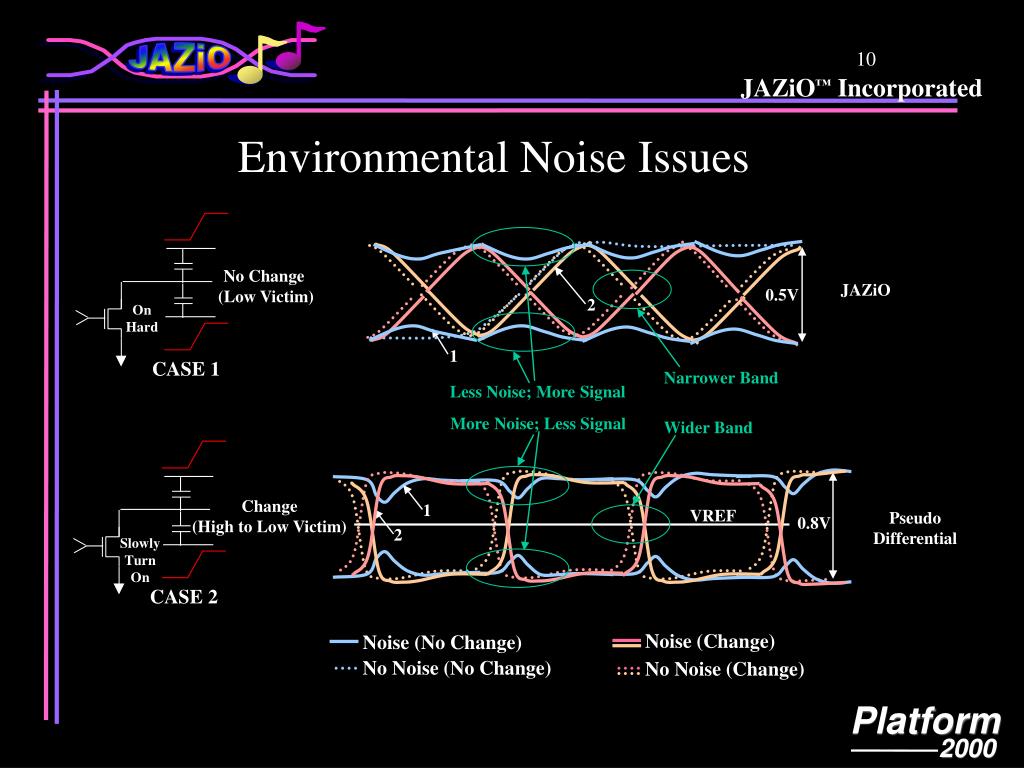 JAZiO

10

JAZiO™ Incorporated

Environmental Noise Issues

No Change
(Low Victim)

On
Hard

CASE 1

2

1

0.5V

JAZiO

Less Noise; More Signal

Narrower Band

More Noise; Less Signal

Wider Band

Change
(High to Low Victim)

Slowly
Turn
On

CASE 2

1

2

VREF

0.8V

Pseudo
Differential

Noise (No Change)

No Noise (No Change)

Noise (Change)

No Noise (Change)

Platform
2000